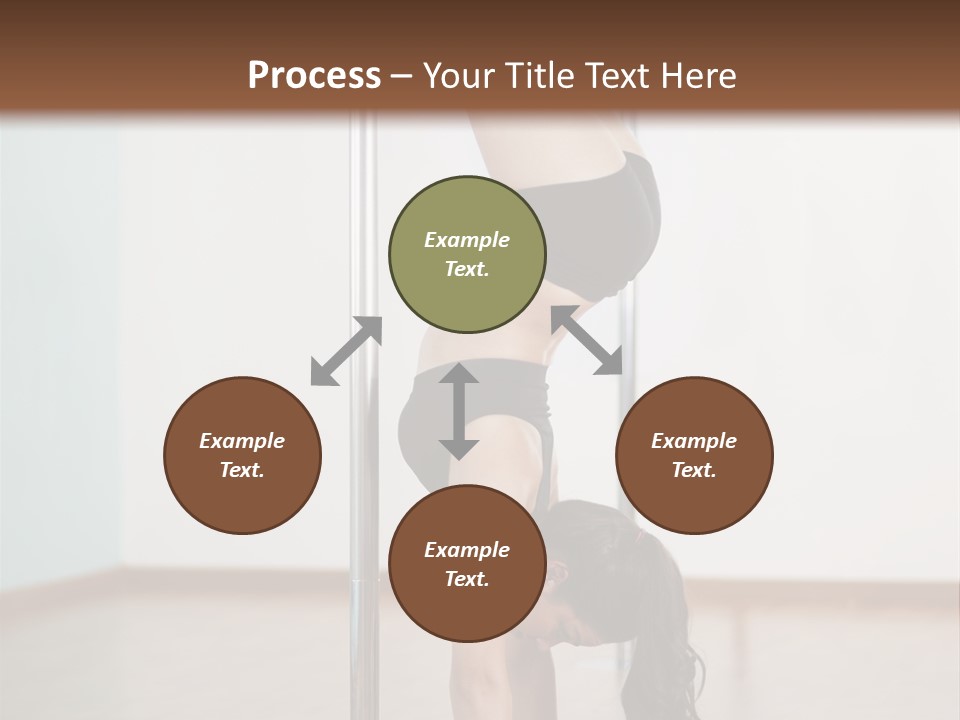 Process – Your Title Text Here

Example Text.

Example Text.

Example Text.

Example Text.